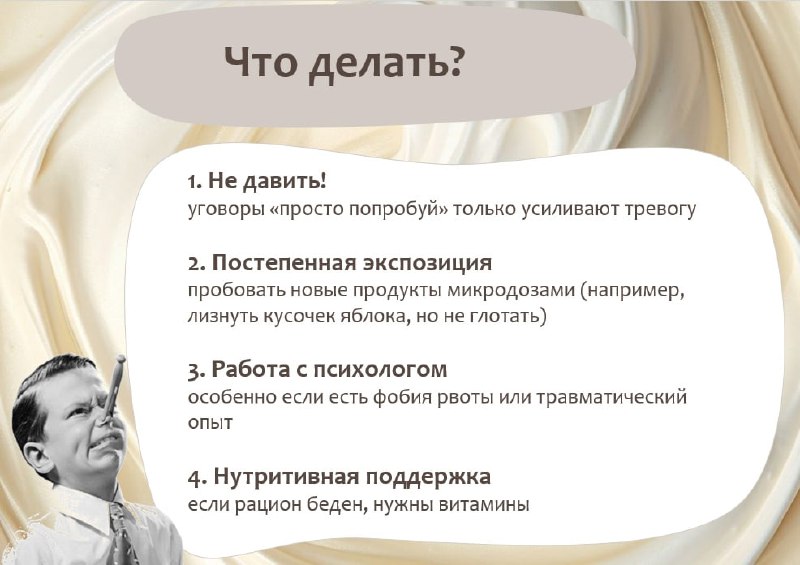 Что делать?

1. Не давить!
уговоры «просто попробуй» только усиливают тревогу

2. Постепенная экспозиция
пробовать новые продукты микродозами (например, лизнуть кусочек яблока, но не глотать)

3. Работа с психологом
особенно если есть фобия рвоты или травматический опыт

4. Нутритивная поддержка
если рацион беден, нужны витамины